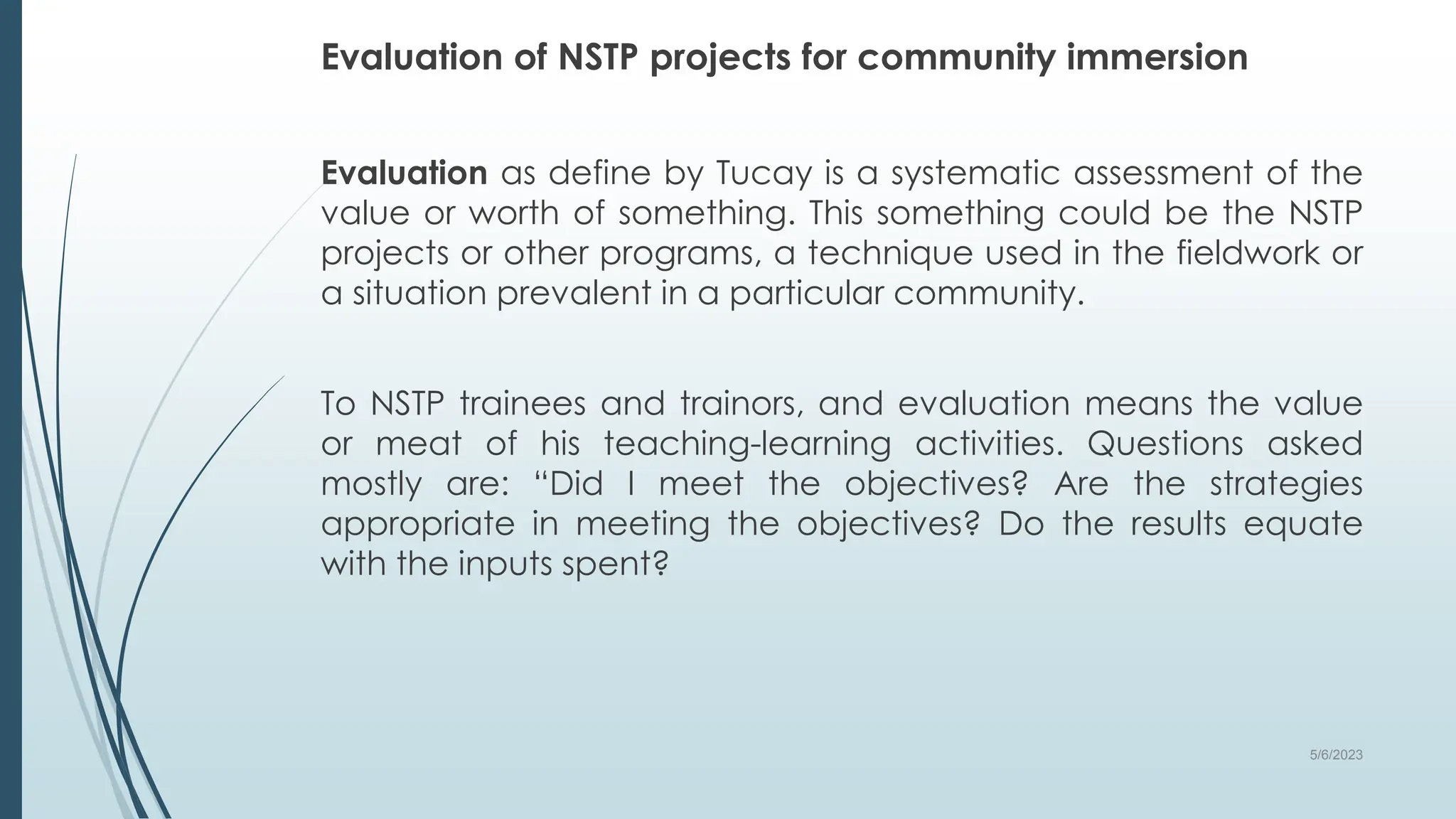 Evaluation of NSTP projects for community immersion

Evaluation as define by Tucay is a systematic assessment of the value or worth of something. This something could be the NSTP projects or other programs, a technique used in the fieldwork or a situation prevalent in a particular community.

To NSTP trainees and trainors, and evaluation means the value or meat of his teaching-learning activities. Questions asked mostly are: “Did I meet the objectives? Are the strategies appropriate in meeting the objectives? Do the results equate with the inputs spent?

5/6/2023